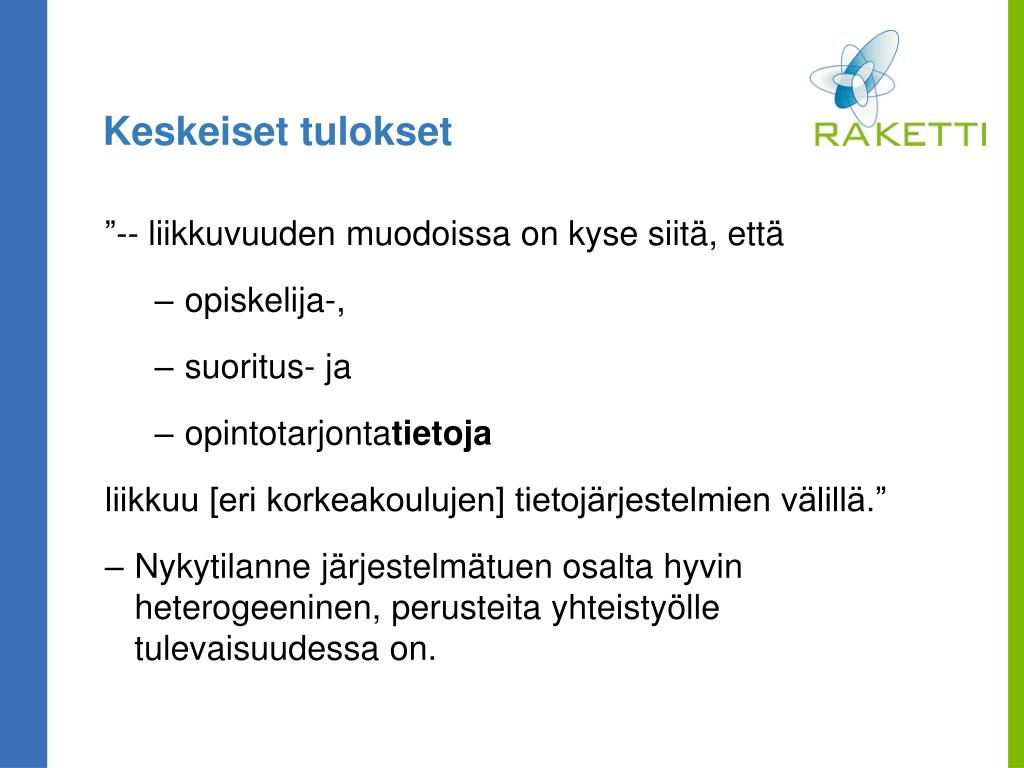 Keskeiset tulokset

RAKETTI

”-- liikkuvuuden muodoissa on kyse siitä, että

– opiskelija-,

– suoritus- ja

– opintotarjontatietoja

liikkuu [eri korkeakoulujen] tietojärjestelmien välillä.”

– Nykytilanne järjestelmätuen osalta hyvin heterogeeninen, perusteita yhteistyölle tulevaisuudessa on.